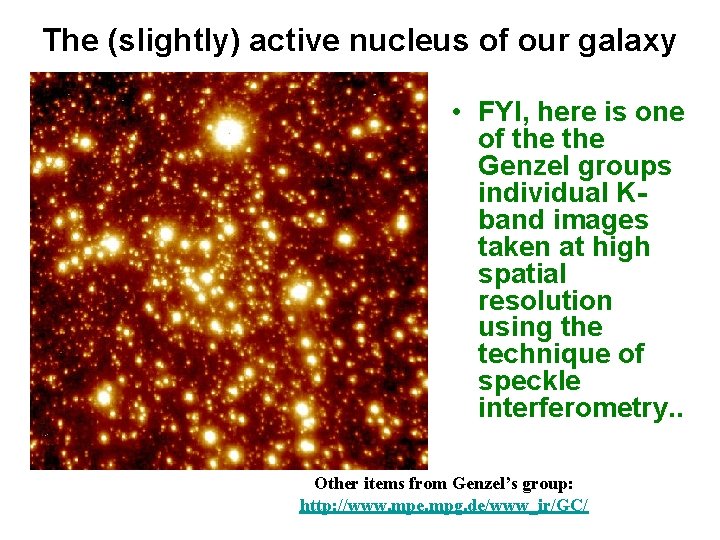 The (slightly) active nucleus of our galaxy

• FYI, here is one of the the Genzel groups individual K-band images taken at high spatial resolution using the technique of speckle interferometry..

Other items from Genzel's group:
http://www.mpe.mpg.de/www_ir/GC/